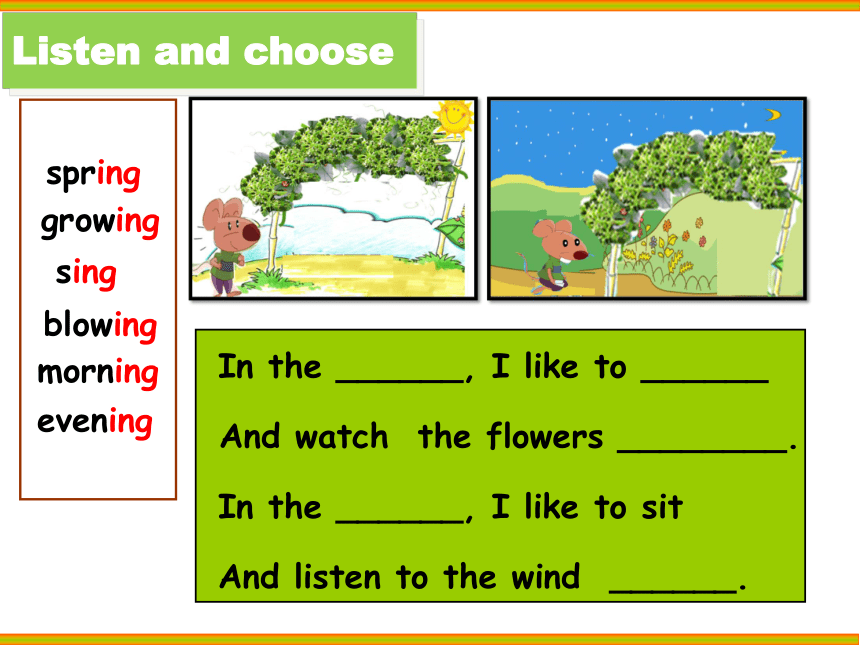 Listen and choose

spring
growing
sing
blowing
morning
evening

In the ______, I like to ______

And watch the flowers ________.

In the ______, I like to sit

And listen to the wind ______.